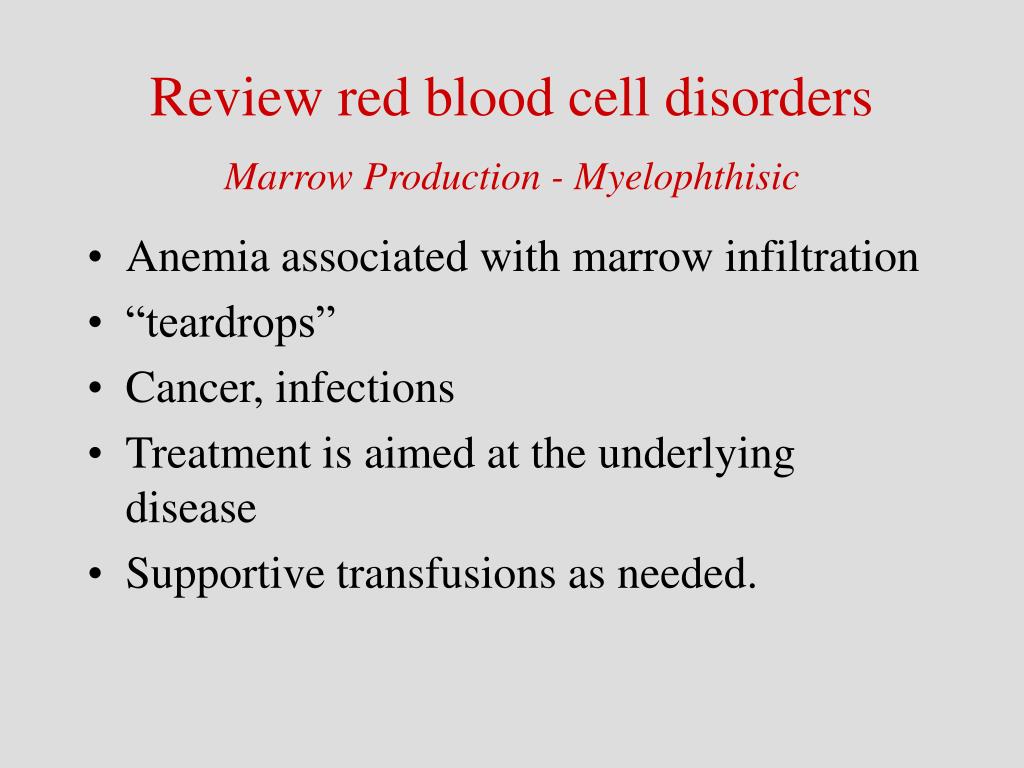 Review red blood cell disorders

Marrow Production - Myelophthisic

• Anemia associated with marrow infiltration
• “teardrops”
• Cancer, infections
• Treatment is aimed at the underlying disease
• Supportive transfusions as needed.